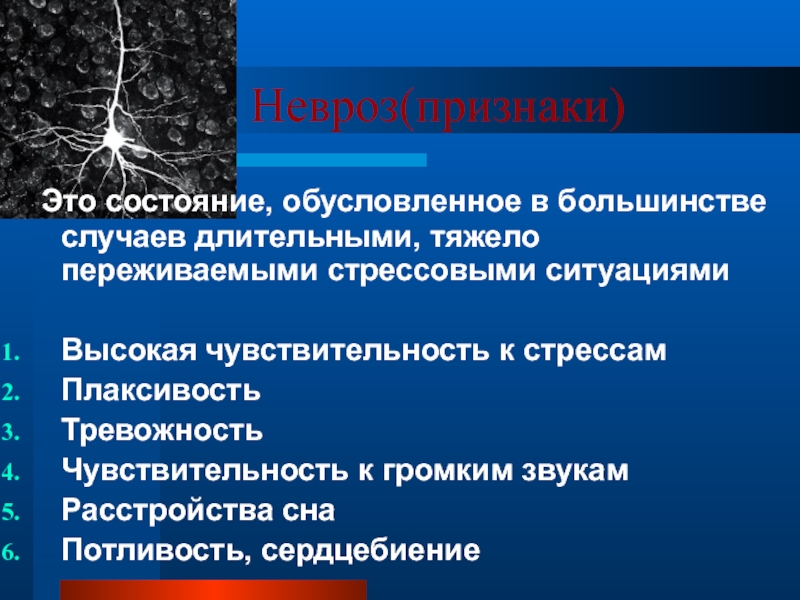 Невроз(признаки)

Это состояние, обусловленное в большинстве случаев длительными, тяжело переживаемыми стрессовыми ситуациями

1. Высокая чувствительность к стрессам
2. Плаксивость
3. Тревожность
4. Чувствительность к громким звукам
5. Расстройства сна
6. Потливость, сердцебиение